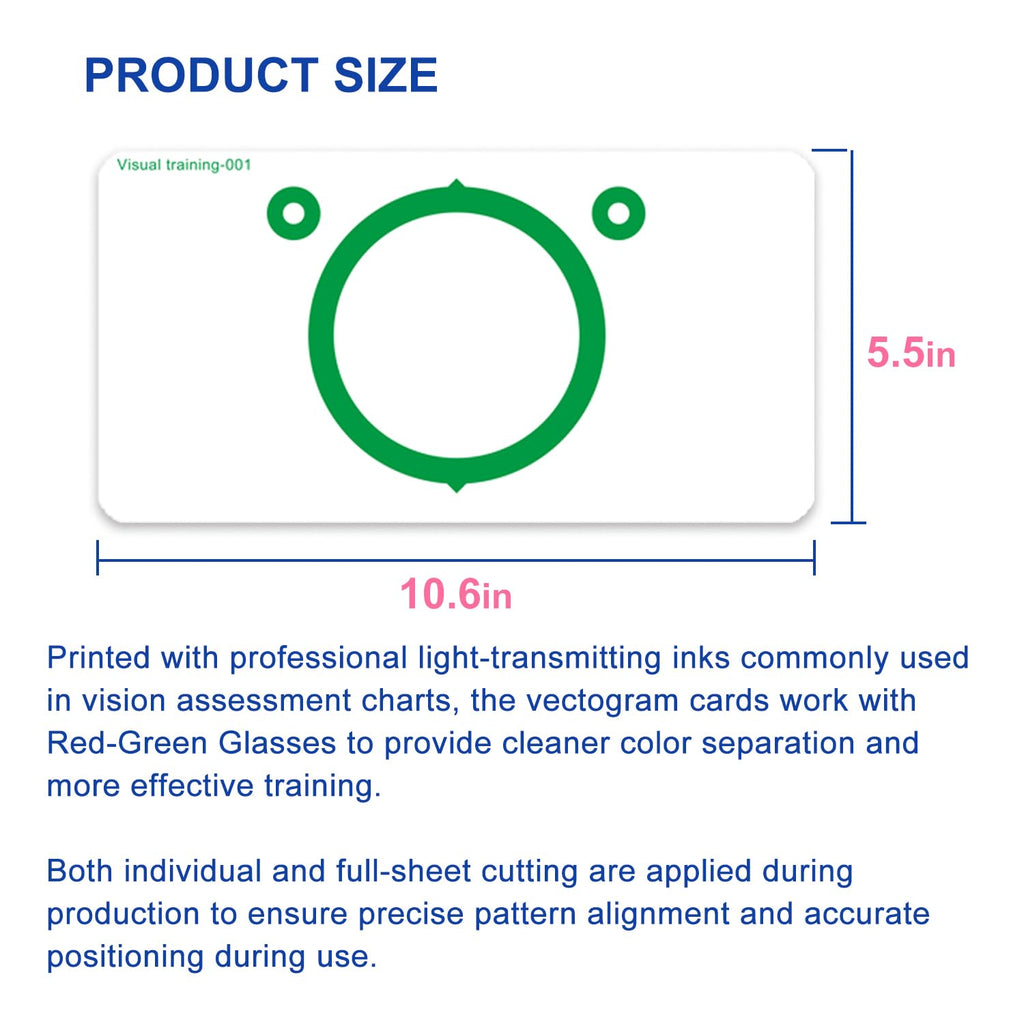 PRODUCT SIZE

Visual training-001

5.5in

10.6in

Printed with professional light-transmitting inks commonly used in vision assessment charts, the vectogram cards work with Red-Green Glasses to provide cleaner color separation and more effective training.

Both individual and full-sheet cutting are applied during production to ensure precise pattern alignment and accurate positioning during use.